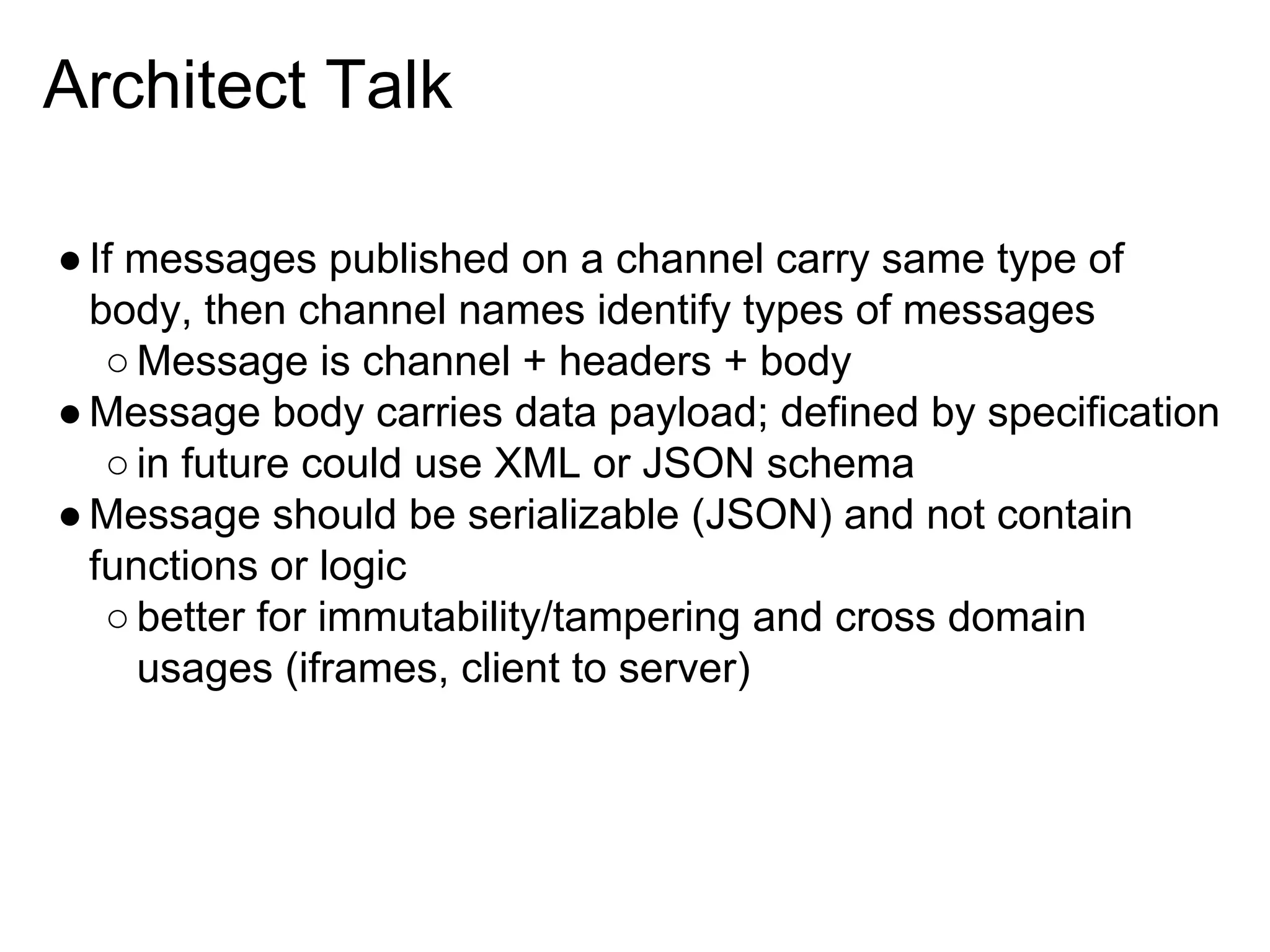 Architect Talk

● If messages published on a channel carry same type of body, then channel names identify types of messages
  ○ Message is channel + headers + body
● Message body carries data payload; defined by specification
  ○ in future could use XML or JSON schema
● Message should be serializable (JSON) and not contain functions or logic
  ○ better for immutability/tampering and cross domain usages (iframes, client to server)